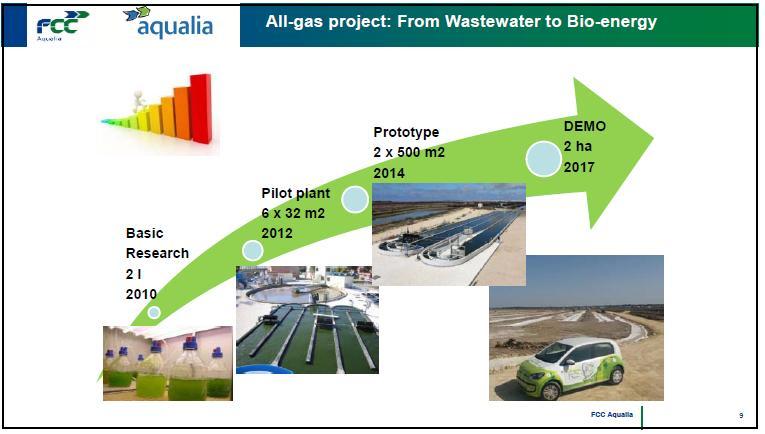 FCC Aqualia

aqualia

All-gas project: From Wastewater to Bio-energy

Basic Research
2 l
2010

Pilot plant
6 x 32 m2
2012

Prototype
2 x 500 m2
2014

DEMO
2 ha
2017

FCC Aqualia

9